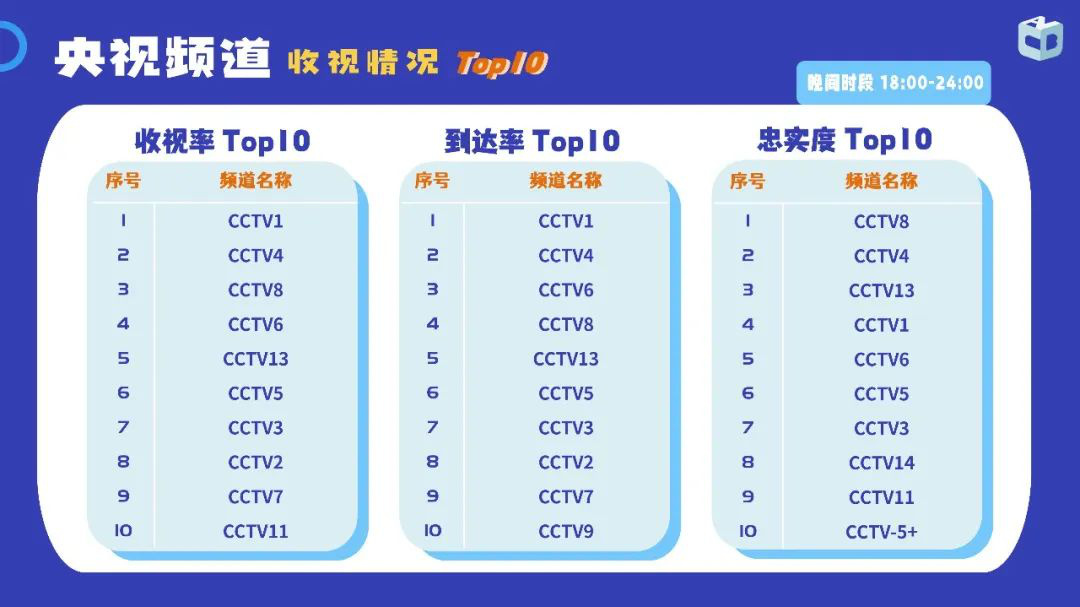 央视频道 收视情况 Top10

晚间时段 18:00-24:00

收视率 Top10

| 序号 | 频道名称 |
|---|---|
| 1 | CCTV1 |
| 2 | CCTV4 |
| 3 | CCTV8 |
| 4 | CCTV6 |
| 5 | CCTV13 |
| 6 | CCTV5 |
| 7 | CCTV3 |
| 8 | CCTV2 |
| 9 | CCTV7 |
| 10 | CCTV11 |

到达率 Top10

| 序号 | 频道名称 |
|---|---|
| 1 | CCTV1 |
| 2 | CCTV4 |
| 3 | CCTV6 |
| 4 | CCTV8 |
| 5 | CCTV13 |
| 6 | CCTV5 |
| 7 | CCTV3 |
| 8 | CCTV2 |
| 9 | CCTV7 |
| 10 | CCTV9 |

忠实度 Top10

| 序号 | 频道名称 |
|---|---|
| 1 | CCTV8 |
| 2 | CCTV4 |
| 3 | CCTV13 |
| 4 | CCTV1 |
| 5 | CCTV6 |
| 6 | CCTV5 |
| 7 | CCTV3 |
| 8 | CCTV14 |
| 9 | CCTV11 |
| 10 | CCTV-5+ |